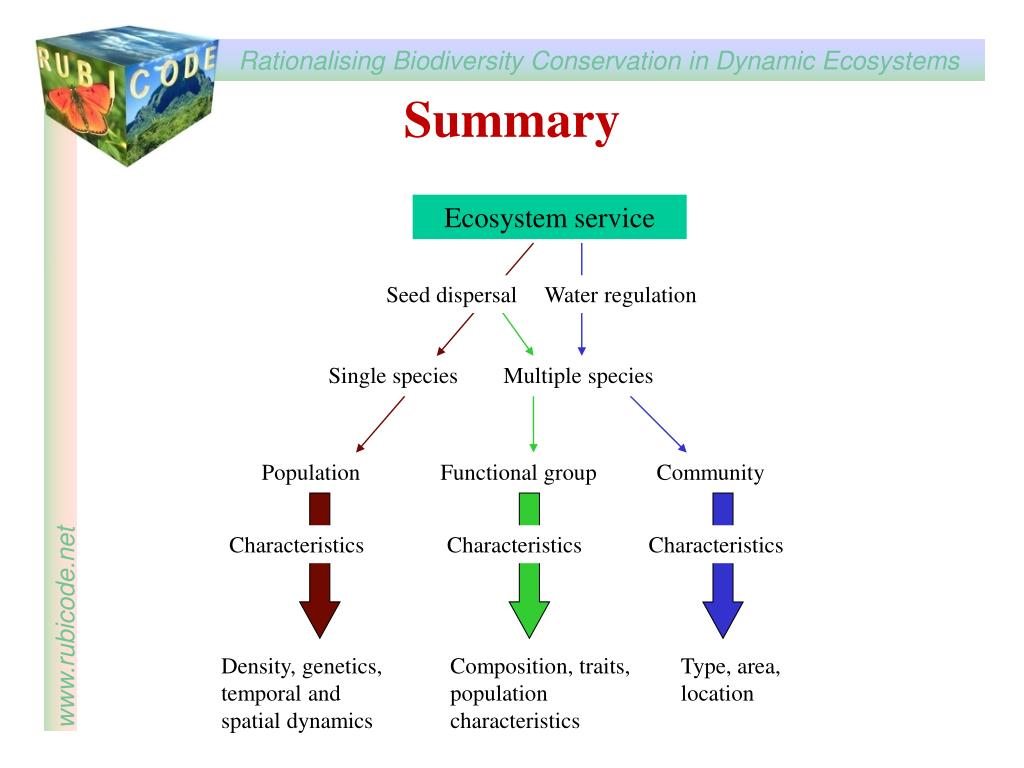 RUBICODE

Rationalising Biodiversity Conservation in Dynamic Ecosystems

Summary

Ecosystem service

Seed dispersal Water regulation

Single species Multiple species

Population Functional group Community

Characteristics Characteristics Characteristics

Density, genetics, temporal and spatial dynamics

Composition, traits, population characteristics

Type, area, location

www.rubicode.net